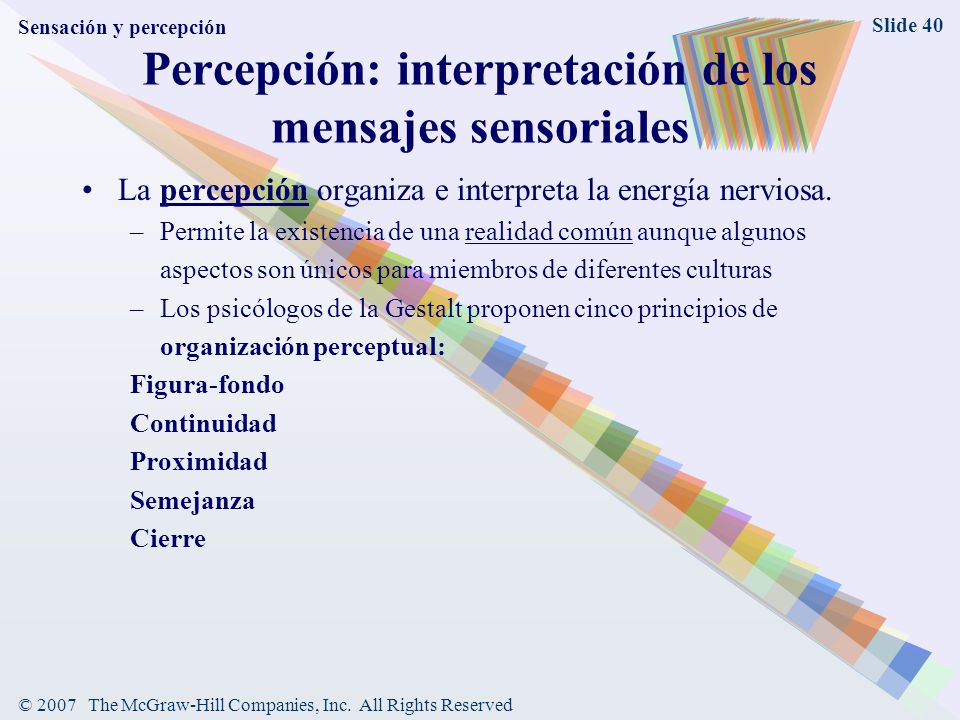 Sensación y percepción

Slide 40

Percepción: interpretación de los mensajes sensoriales

• La percepción organiza e interpreta la energía nerviosa.
– Permite la existencia de una realidad común aunque algunos aspectos son únicos para miembros de diferentes culturas
– Los psicólogos de la Gestalt proponen cinco principios de organización perceptual:

Figura-fondo
Continuidad
Proximidad
Semejanza
Cierre

© 2007 The McGraw-Hill Companies, Inc. All Rights Reserved